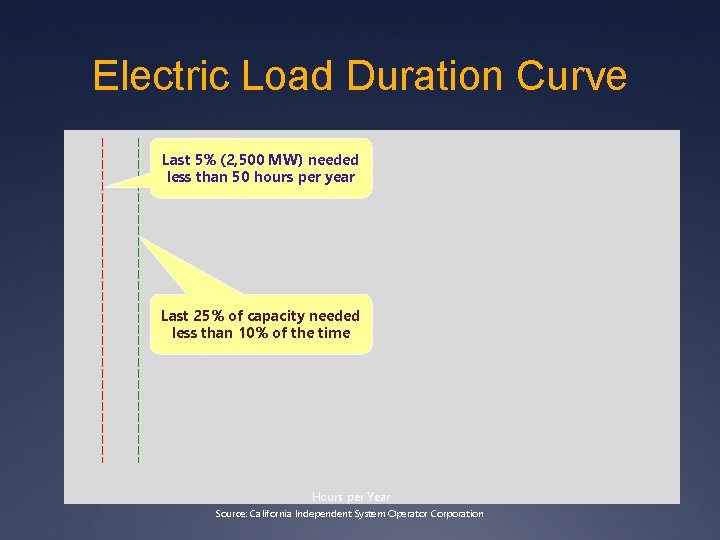 Electric Load Duration Curve

Last 5% (2,500 MW) needed less than 50 hours per year

Last 25% of capacity needed less than 10% of the time

Hours per Year

Source: California Independent System Operator Corporation